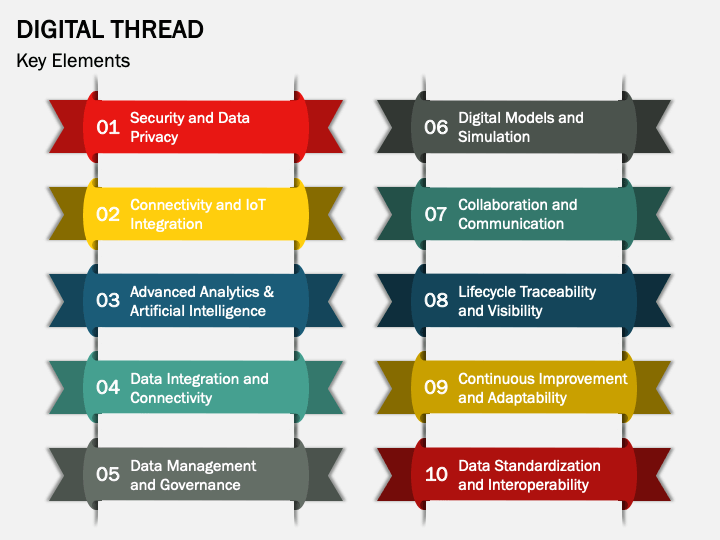 DIGITAL THREAD

Key Elements

01 Security and Data Privacy

02 Connectivity and IoT Integration

03 Advanced Analytics & Artificial Intelligence

04 Data Integration and Connectivity

05 Data Management and Governance

06 Digital Models and Simulation

07 Collaboration and Communication

08 Lifecycle Traceability and Visibility

09 Continuous Improvement and Adaptability

10 Data Standardization and Interoperability